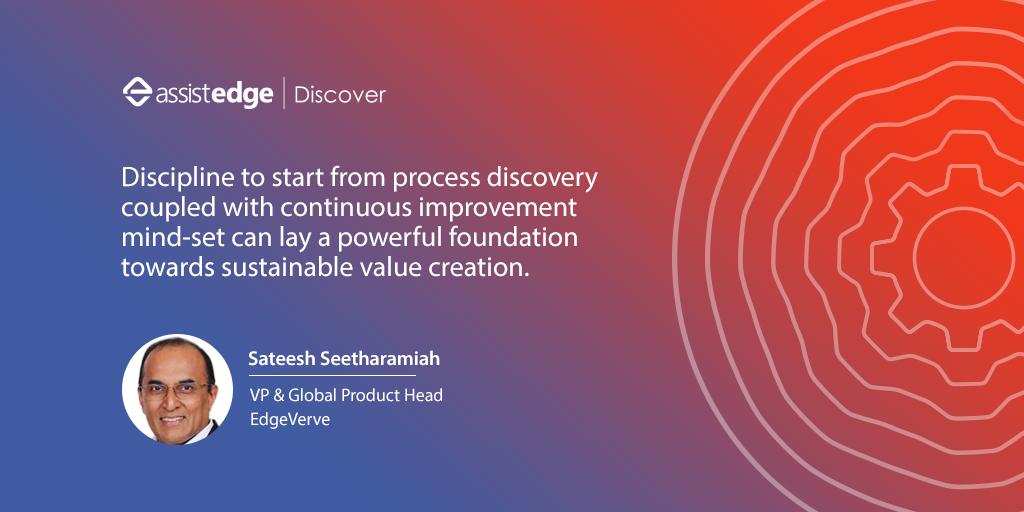 assistedge | Discover

Discipline to start from process discovery coupled with continuous improvement mind-set can lay a powerful foundation towards sustainable value creation.

Sateesh Seetharamiah

VP & Global Product Head
EdgeVerve